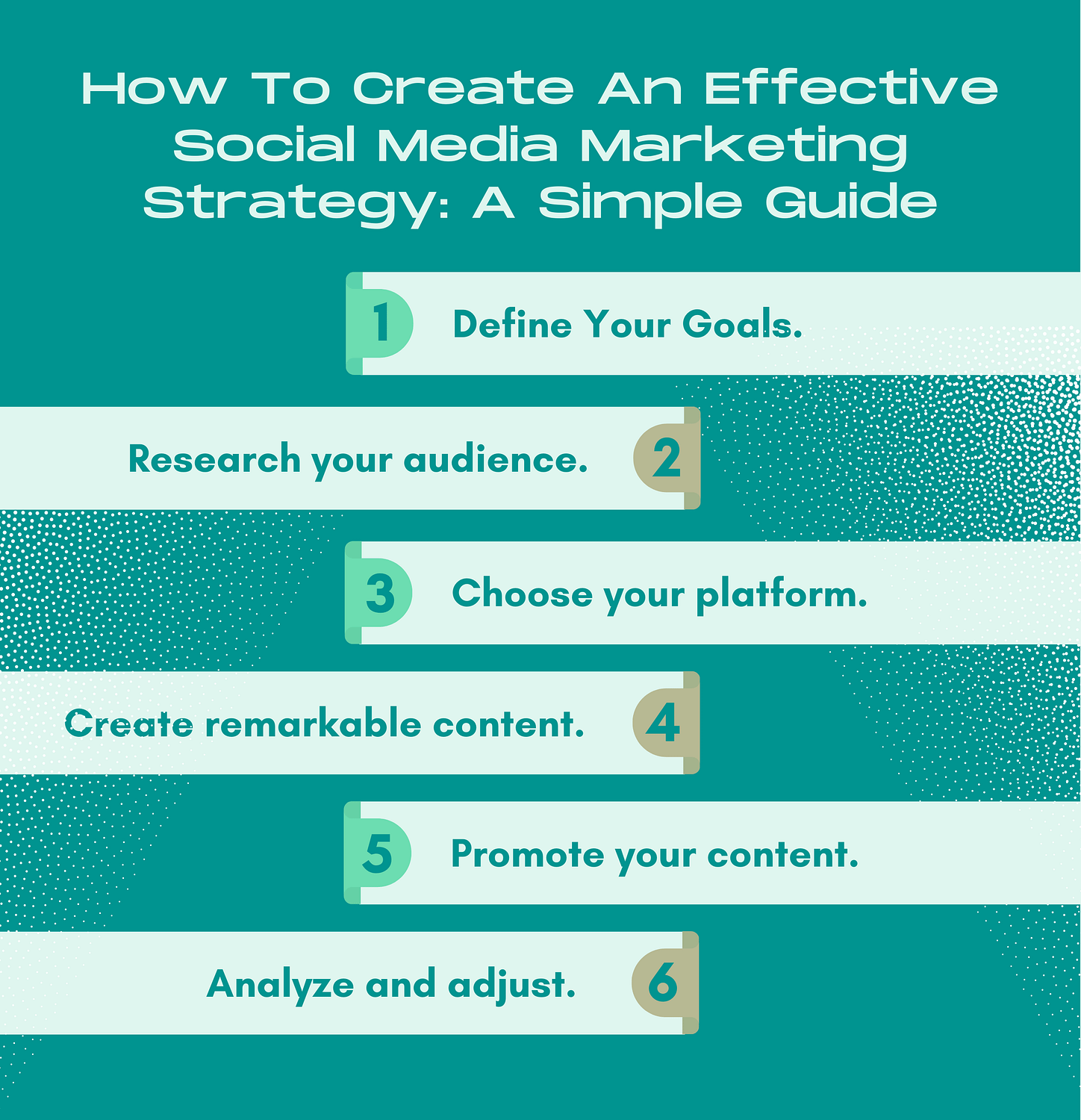 How To Create An Effective Social Media Marketing Strategy: A Simple Guide

1 Define Your Goals.

Research your audience. 2

3 Choose your platform.

Create remarkable content. 4

5 Promote your content.

Analyze and adjust. 6